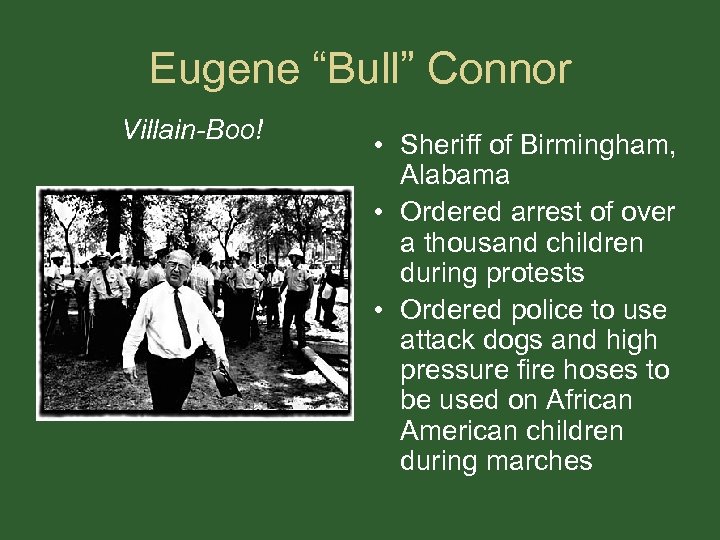 Eugene “Bull” Connor

Villain-Boo!

• Sheriff of Birmingham, Alabama
• Ordered arrest of over a thousand children during protests
• Ordered police to use attack dogs and high pressure fire hoses to be used on African American children during marches